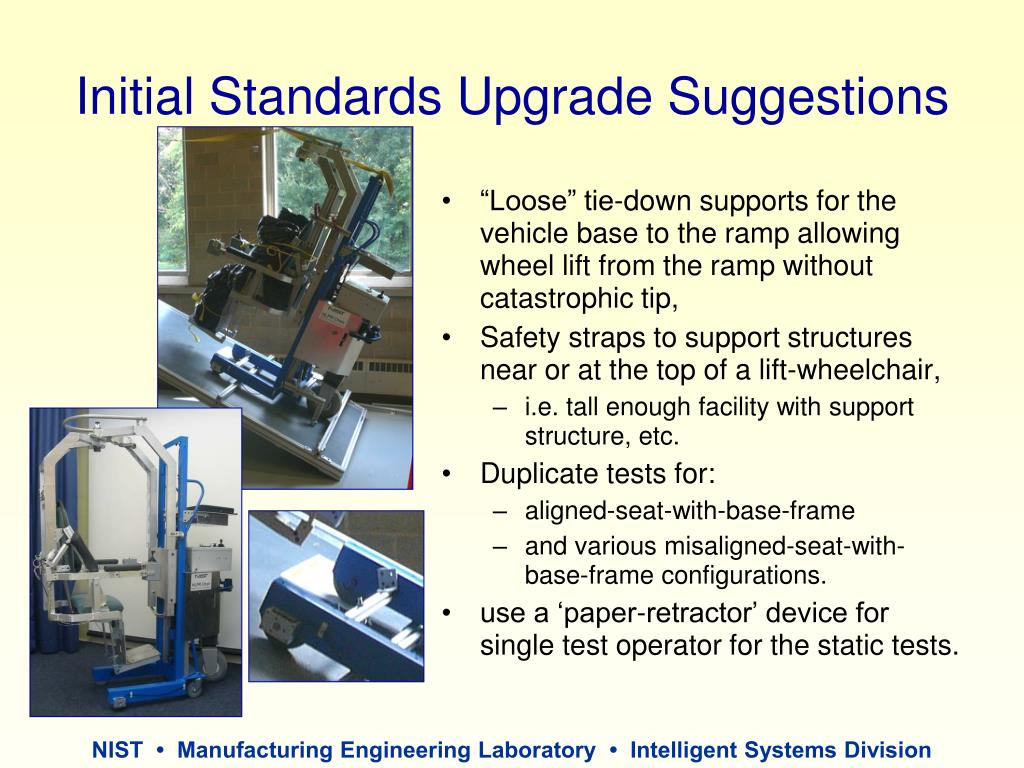 Initial Standards Upgrade Suggestions

• “Loose” tie-down supports for the vehicle base to the ramp allowing wheel lift from the ramp without catastrophic tip,
• Safety straps to support structures near or at the top of a lift-wheelchair,
– i.e. tall enough facility with support structure, etc.
• Duplicate tests for:
– aligned-seat-with-base-frame
– and various misaligned-seat-with-base-frame configurations.
• use a ‘paper-retractor’ device for single test operator for the static tests.

NIST • Manufacturing Engineering Laboratory • Intelligent Systems Division